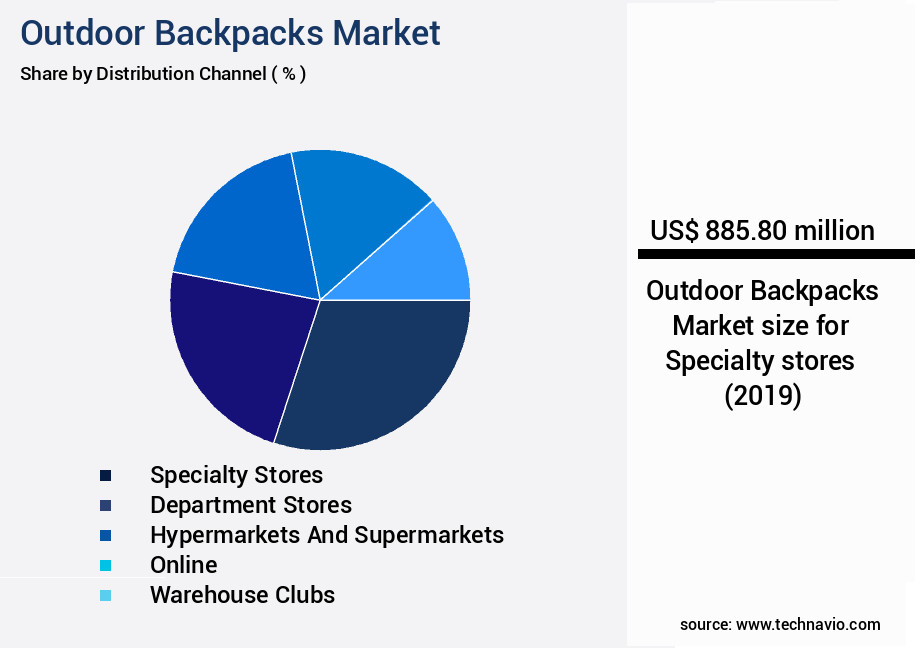 Outdoor Backpacks Market
Share by Distribution Channel ( % )

Specialty Stores
Department Stores
Hypermarkets And Supermarkets
Online
Warehouse Clubs

US$ 885.80 million

Outdoor Backpacks Market size for Specialty stores (2019)

source: www.technavio.com